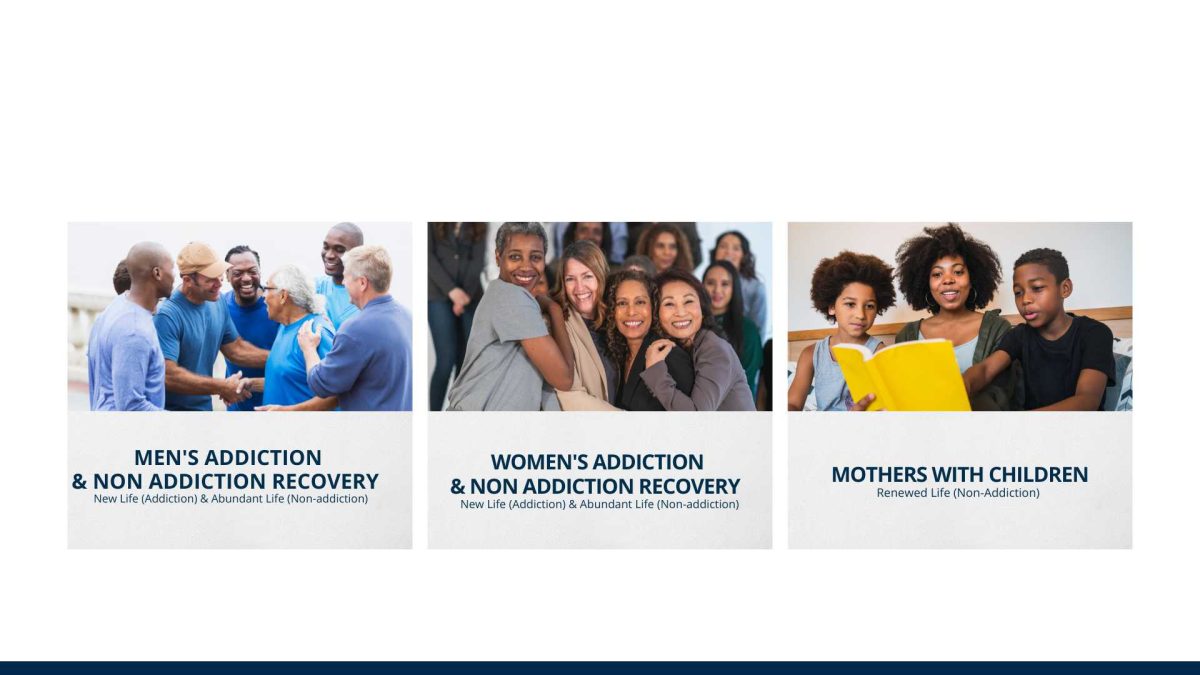 MEN'S ADDICTION & NON ADDICTION RECOVERY
New Life (Addiction) & Abundant Life (Non-addiction)

WOMEN'S ADDICTION & NON ADDICTION RECOVERY
New Life (Addiction) & Abundant Life (Non-addiction)

MOTHERS WITH CHILDREN
Renewed Life (Non-Addiction)